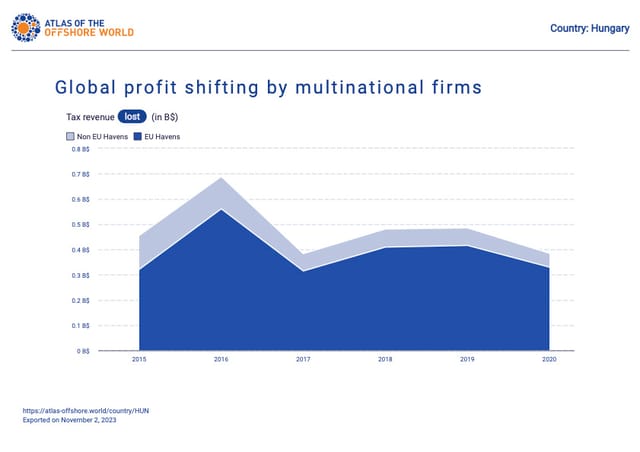 ATLAS OF THE OFFSHORE WORLD

Country: Hungary

Global profit shifting by multinational firms

Tax revenue lost (in B$)

Non EU Havens EU Havens

0.8 B$
0.7 B$
0.6 B$
0.5 B$
0.4 B$
0.3 B$
0.2 B$
0.1 B$
0 B$

2015 2016 2017 2018 2019 2020

https://atlas-offshore.world/country/HUN
Exported on November 2, 2023